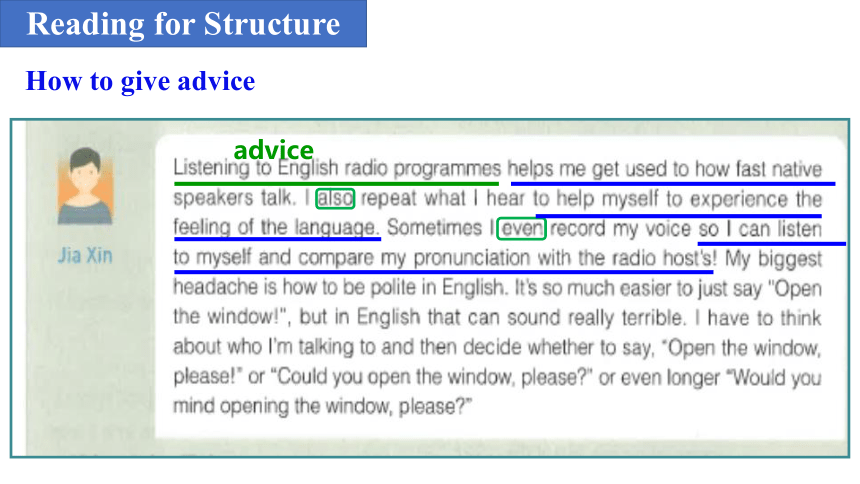 Reading for Structure

How to give advice

Jia Xin

advice

Listening to English radio programmes helps me get used to how fast native speakers talk. I also repeat what I hear to help myself to experience the feeling of the language. Sometimes I even record my voice so I can listen to myself and compare my pronunciation with the radio host's! My biggest headache is how to be polite in English. It's so much easier to just say "Open the window!", but in English that can sound really terrible. I have to think about who I'm talking to and then decide whether to say, "Open the window, please!" or "Could you open the window, please?" or even longer "Would you mind opening the window, please?"